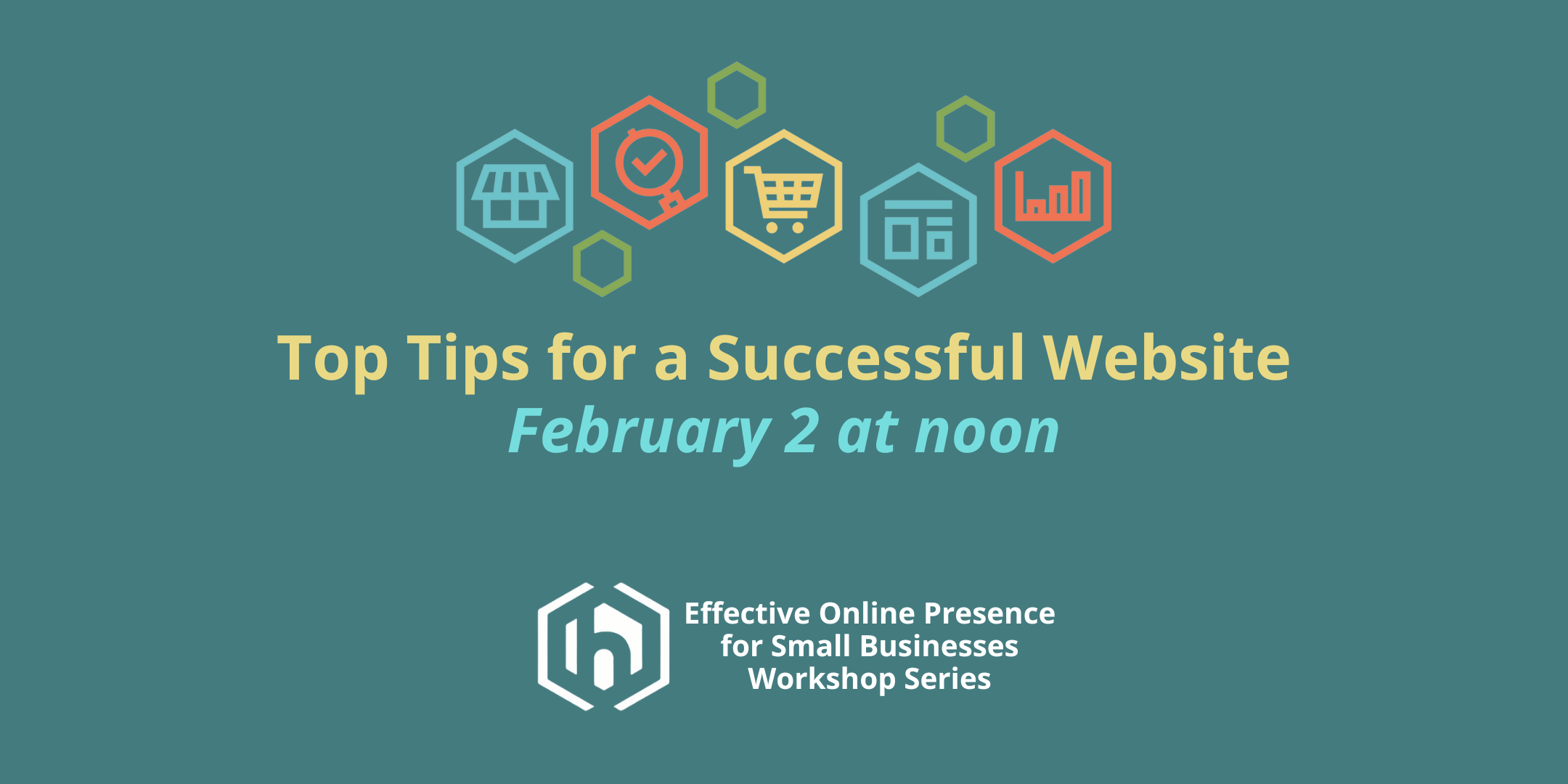 Top Tips for a Successful Website
February 2 at noon

Effective Online Presence
for Small Businesses
Workshop Series